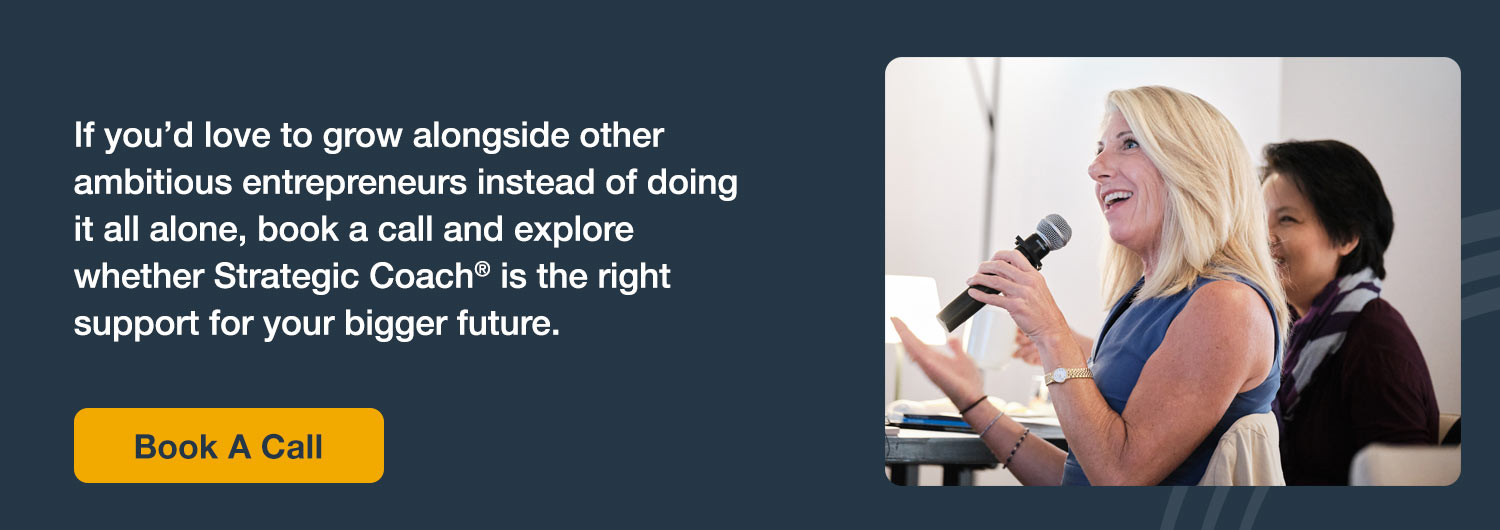 If you’d love to grow alongside other ambitious entrepreneurs instead of doing it all alone, book a call and explore whether Strategic Coach® is the right support for your bigger future.

Book A Call